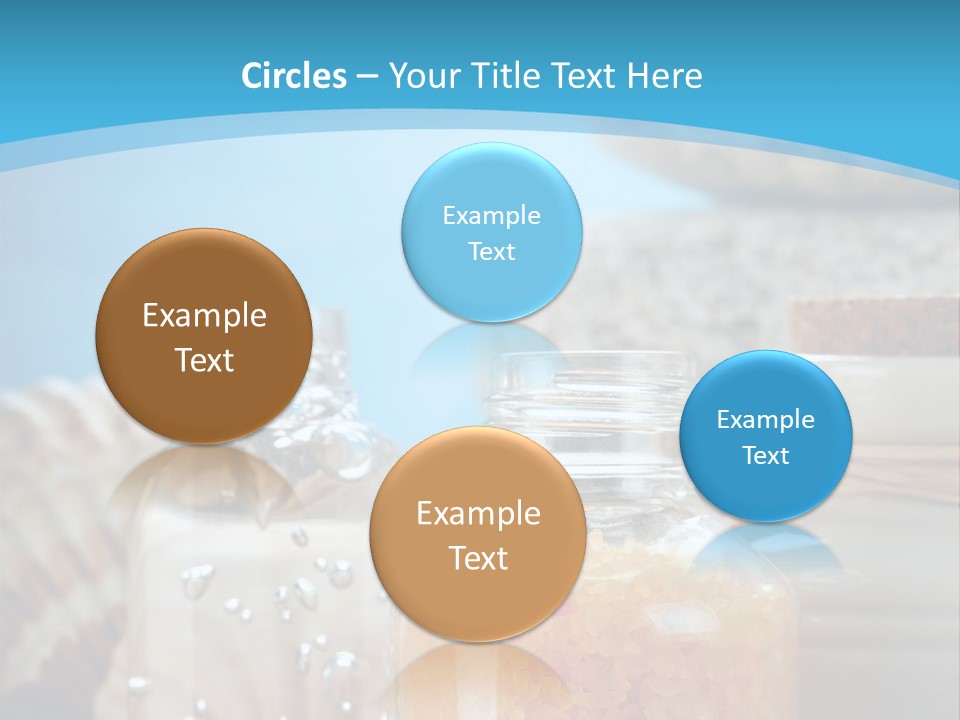 Circles – Your Title Text Here

Example Text

Example Text

Example Text

Example Text